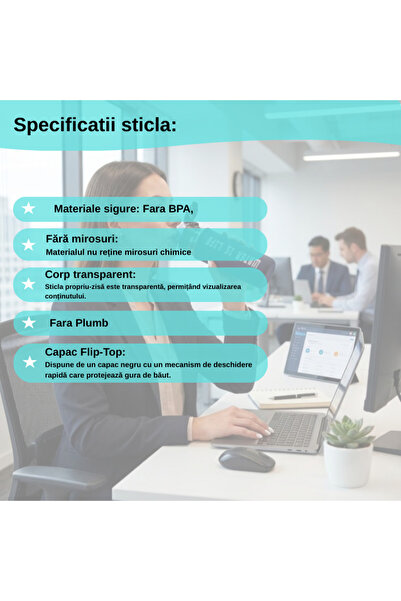 Specificatii sticla:

★ Materiale sigure: Fara BPA,

★ Fără mirosuri:
Materialul nu reține mirosuri chimice

★ Corp transparent:
Sticla propriu-zisă este transparentă, permițând vizualizarea conținutului.

★ Fara Plumb

★ Capac Flip-Top:
Dispune de un capac negru cu un mecanism de deschidere rapidă care protejează gura de băut.